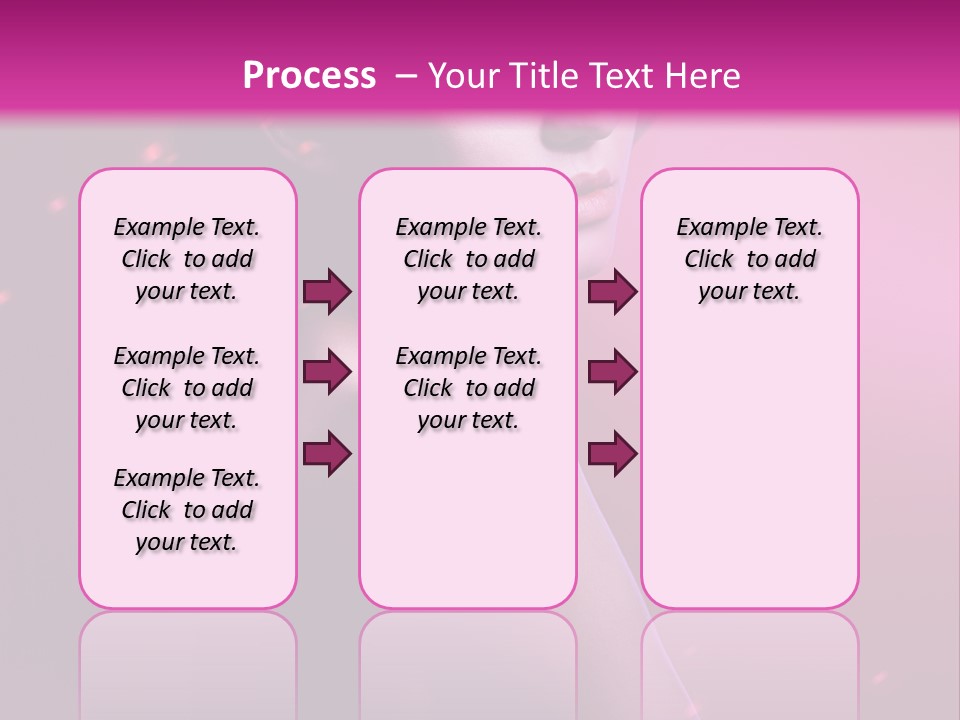 Process – Your Title Text Here

Example Text. Click to add your text.

Example Text. Click to add your text.

Example Text. Click to add your text.

Example Text. Click to add your text.

Example Text. Click to add your text.

Example Text. Click to add your text.